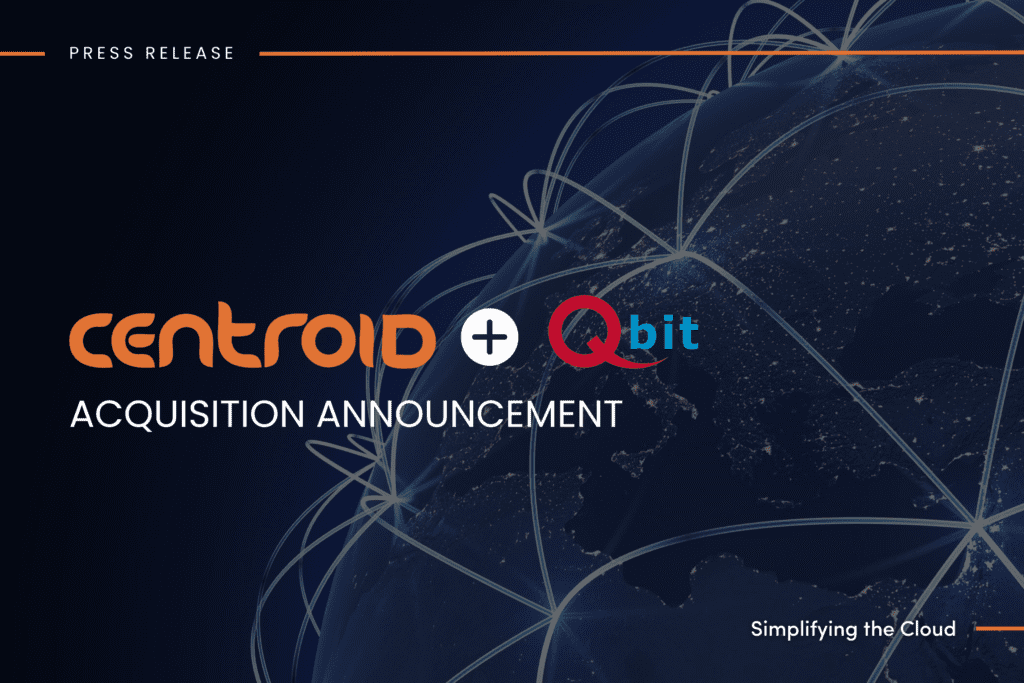 PRESS RELEASE

CENTROID + Qbit

ACQUISITION ANNOUNCEMENT

Simplifying the Cloud